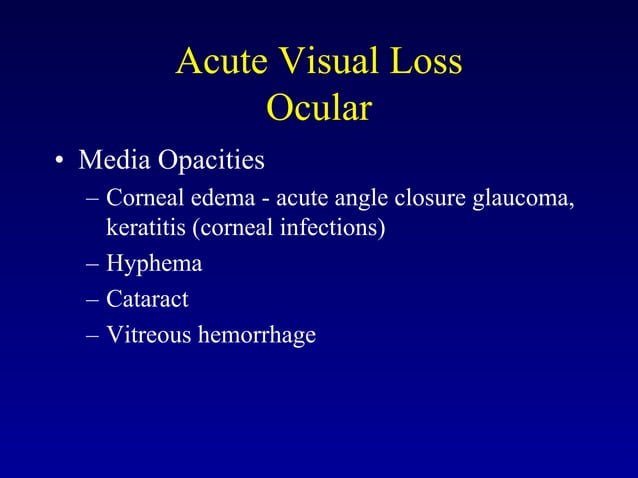 Acute Visual Loss
Ocular

• Media Opacities
– Corneal edema - acute angle closure glaucoma, keratitis (corneal infections)
– Hyphema
– Cataract
– Vitreous hemorrhage